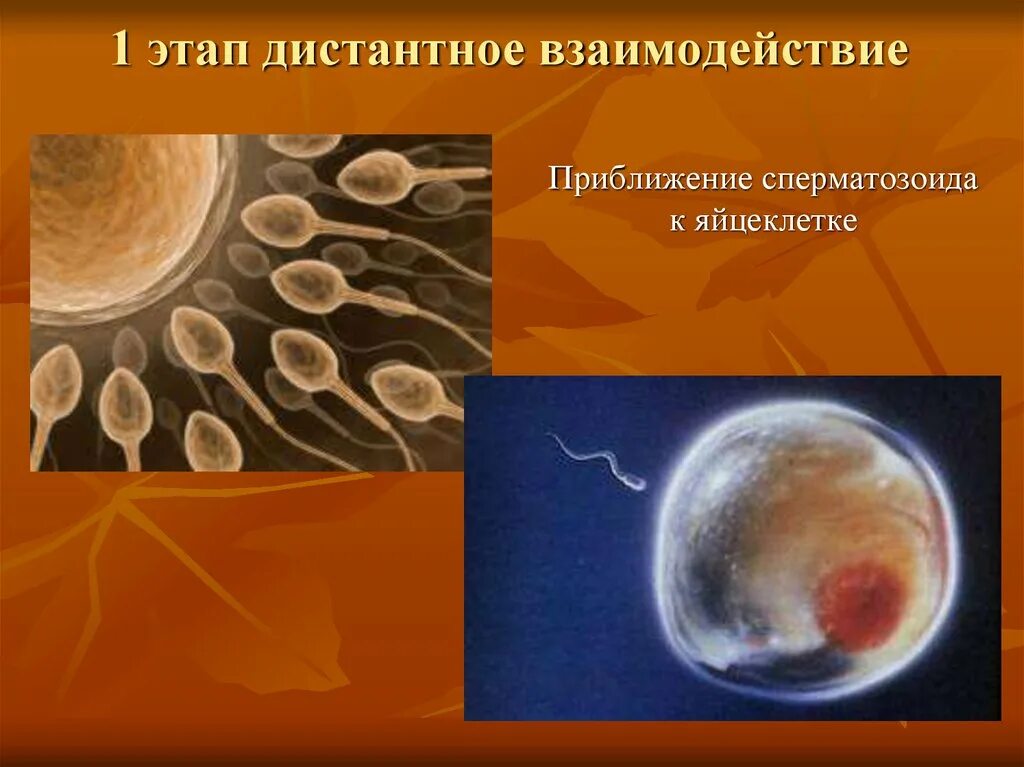 1 этап дистантное взаимодействие

Приближение сперматозоида к яйцеклетке